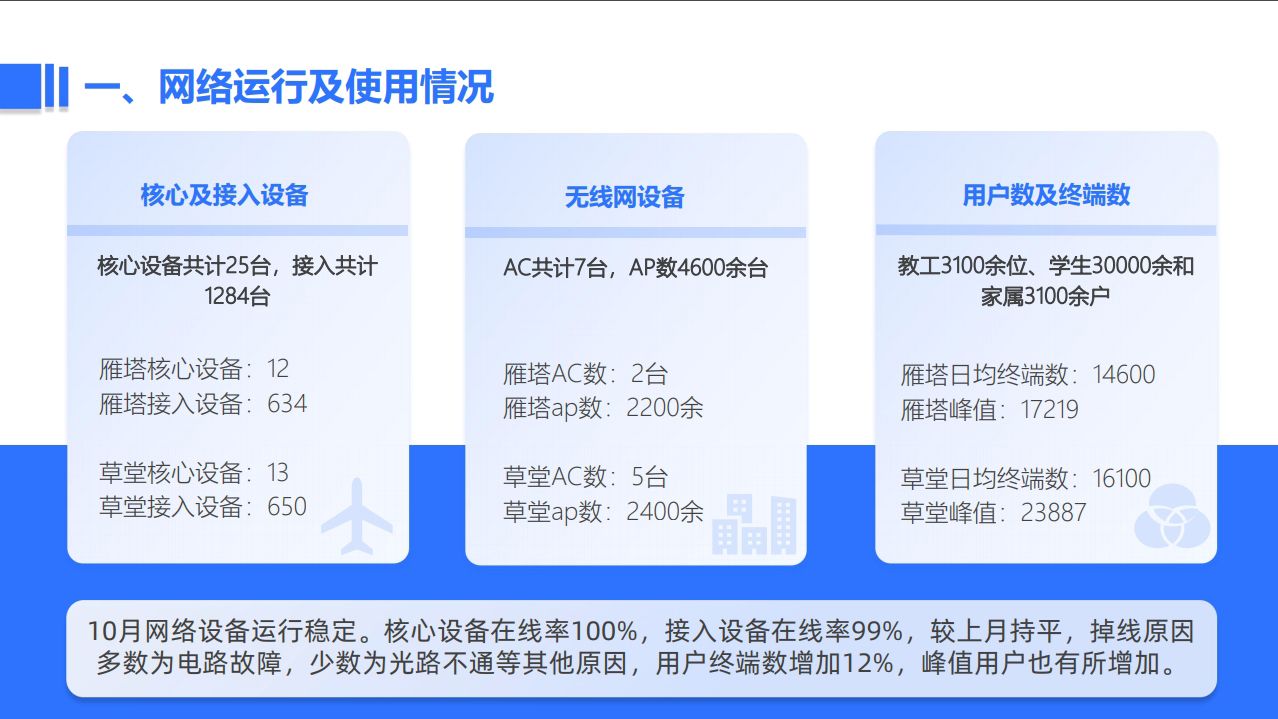 一、网络运行及使用情况

核心及接入设备

核心设备共计25台，接入共计1284台

雁塔核心设备：12
雁塔接入设备：634

草堂核心设备：13
草堂接入设备：650

无线网设备

AC共计7台，AP数4600余台

雁塔AC数：2台
雁塔ap数：2200余

草堂AC数：5台
草堂ap数：2400余

用户数及终端数

教工3100余位、学生30000余和家属3100余户

雁塔日均终端数：14600
雁塔峰值：17219

草堂日均终端数：16100
草堂峰值：23887

10月网络设备运行稳定。核心设备在线率100%，接入设备在线率99%，较上月持平，掉线原因多数为电路故障，少数为光路不通等其他原因，用户终端数增加12%，峰值用户也有所增加。